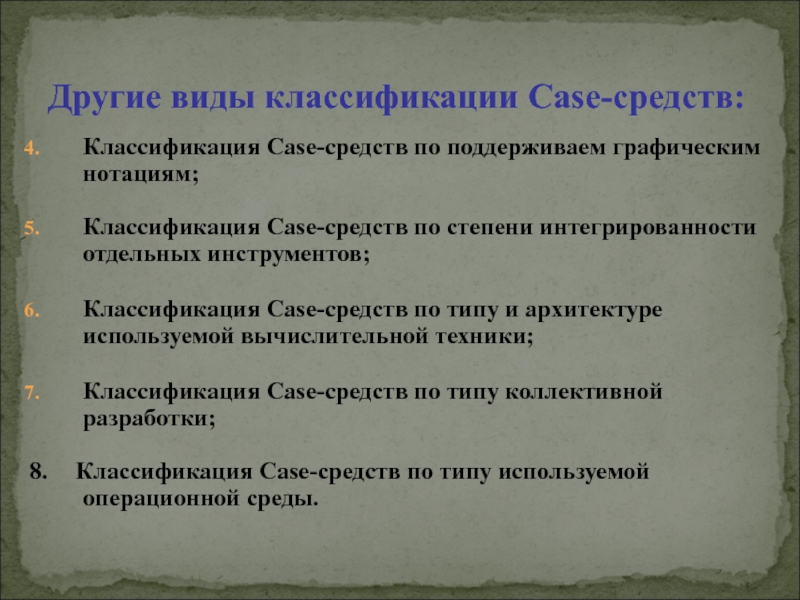 Другие виды классификации Case-средств:

4. Классификация Case-средств по поддерживаем графическим нотациям;

5. Классификация Case-средств по степени интегрированности отдельных инструментов;

6. Классификация Case-средств по типу и архитектуре используемой вычислительной техники;

7. Классификация Case-средств по типу коллективной разработки;

8. Классификация Case-средств по типу используемой операционной среды.